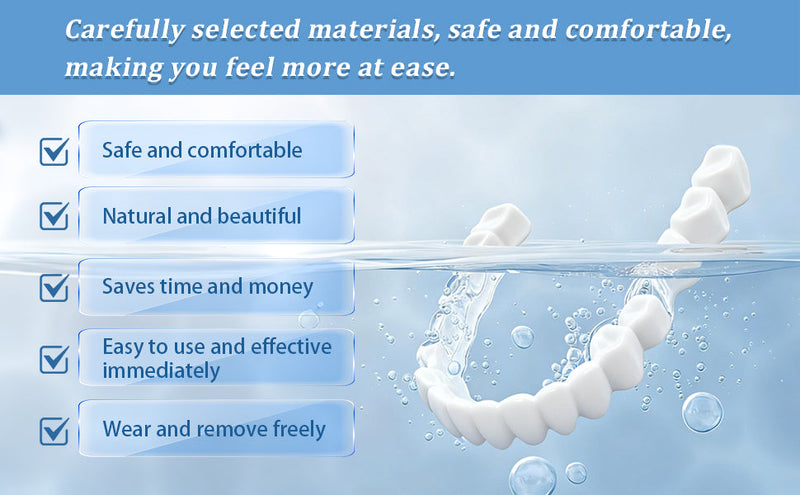 Carefully selected materials, safe and comfortable, making you feel more at ease.

Safe and comfortable

Natural and beautiful

Saves time and money

Easy to use and effective immediately

Wear and remove freely